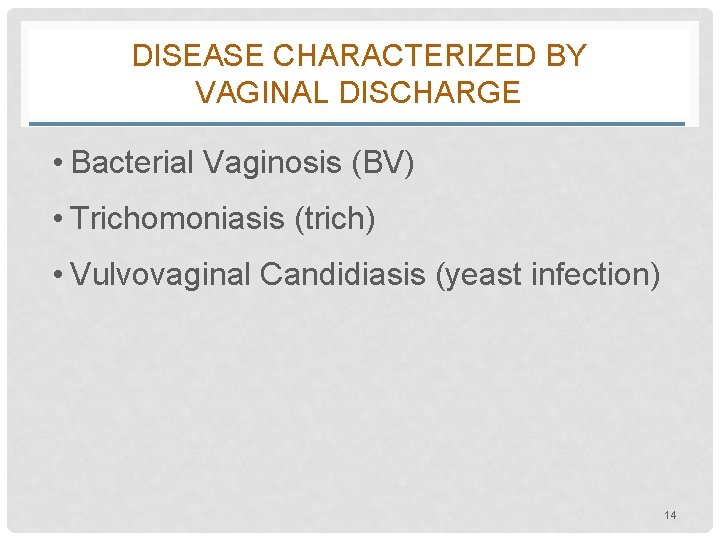 DISEASE CHARACTERIZED BY VAGINAL DISCHARGE

• Bacterial Vaginosis (BV)

• Trichomoniasis (trich)

• Vulvovaginal Candidiasis (yeast infection)

14